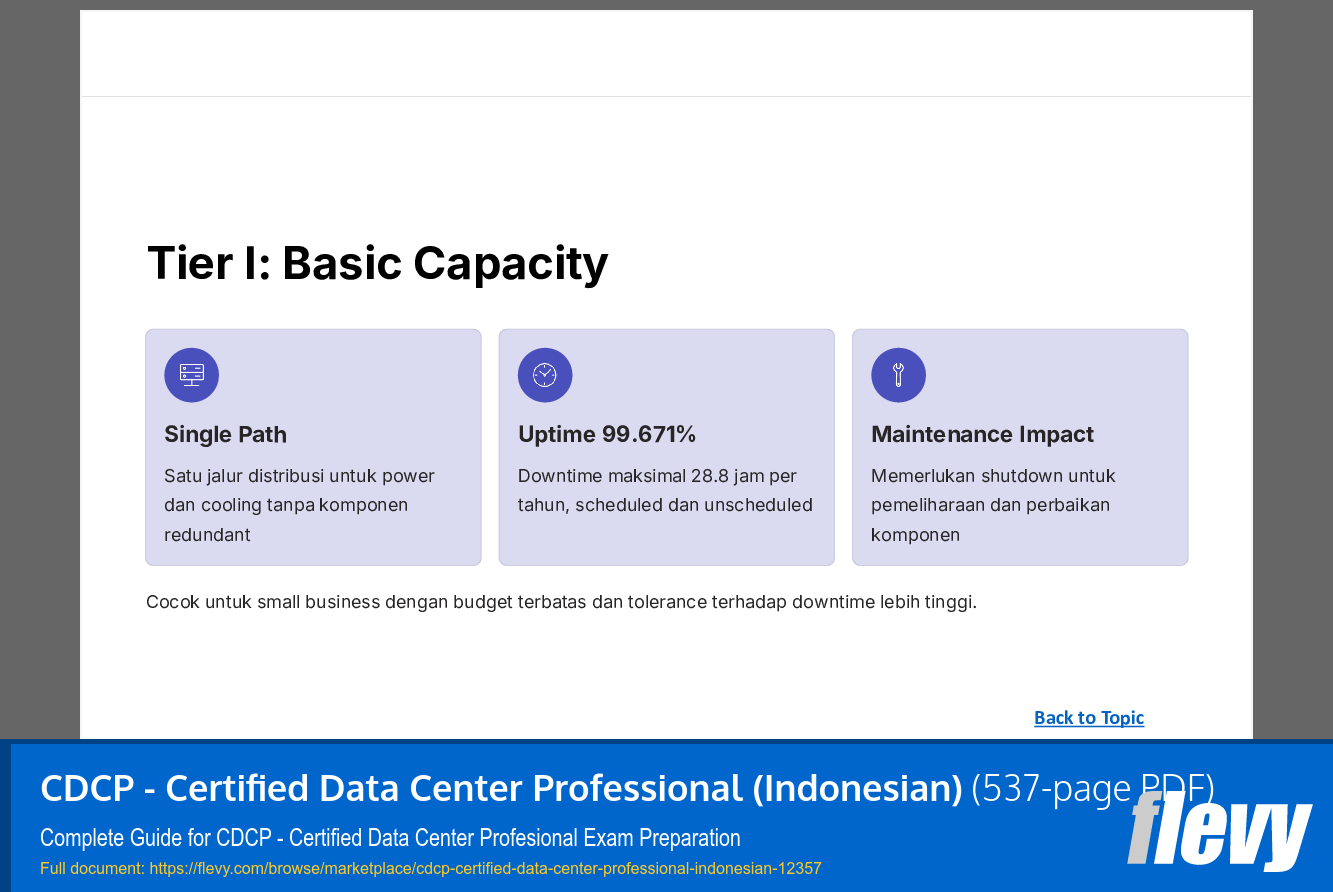 Tier I: Basic Capacity

Single Path

Satu jalur distribusi untuk power dan cooling tanpa komponen redundant

Uptime 99.671%

Downtime maksimal 28.8 jam per tahun, scheduled dan unscheduled

Maintenance Impact

Memerlukan shutdown untuk pemeliharaan dan perbaikan komponen

Cocok untuk small business dengan budget terbatas dan tolerance terhadap downtime lebih tinggi.

Back to Topic

CDCP - Certified Data Center Professional (Indonesian) (537-page PDF)

Complete Guide for CDCP - Certified Data Center Profesional Exam Preparation

Full document: https://flevy.com/browse/marketplace/cdcp-certified-data-center-professional-indonesian-12357

flevy